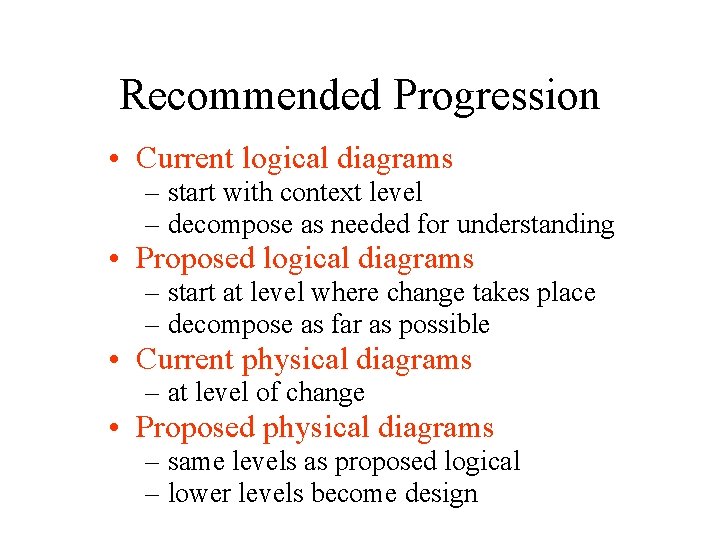 Recommended Progression

• Current logical diagrams
– start with context level
– decompose as needed for understanding
• Proposed logical diagrams
– start at level where change takes place
– decompose as far as possible
• Current physical diagrams
– at level of change
• Proposed physical diagrams
– same levels as proposed logical
– lower levels become design